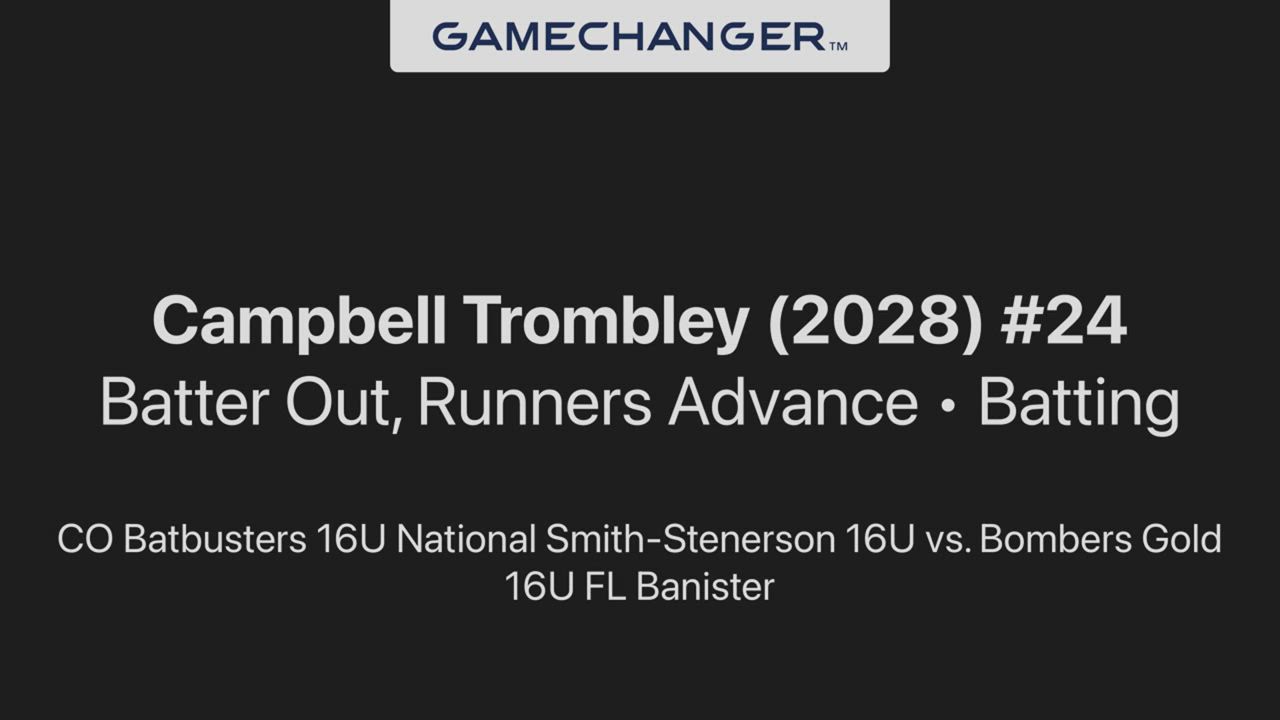 GAMECHANGER™

Campbell Trombley (2028) #24
Batter Out, Runners Advance • Batting

CO Batbusters 16U National Smith-Stenerson 16U vs. Bombers Gold 16U FL Banister